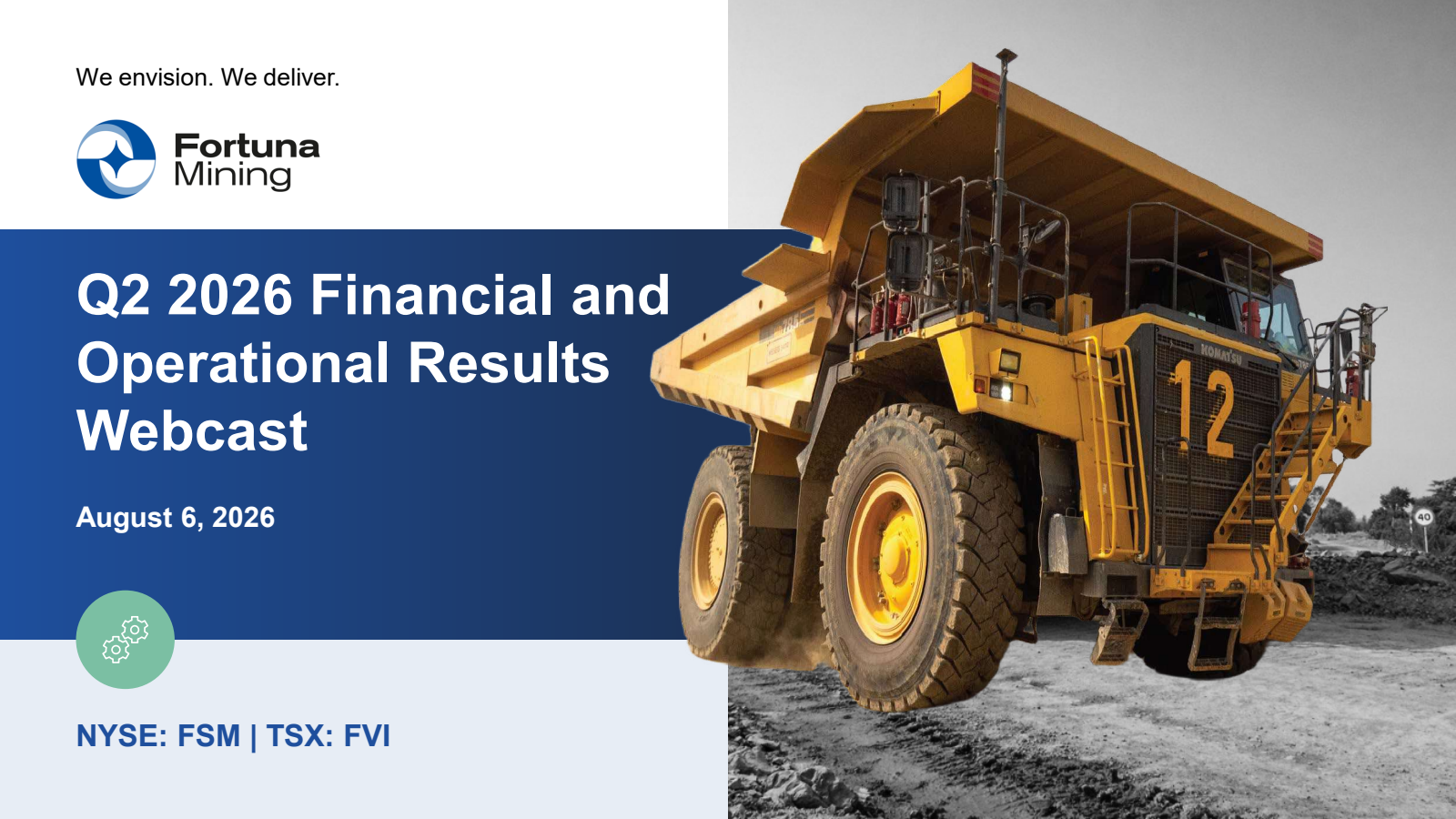 We envision. We deliver.

Fortuna Mining

Q2 2026 Financial and Operational Results Webcast

August 6, 2026

NYSE: FSM | TSX: FVI

KOMATSU

12

40